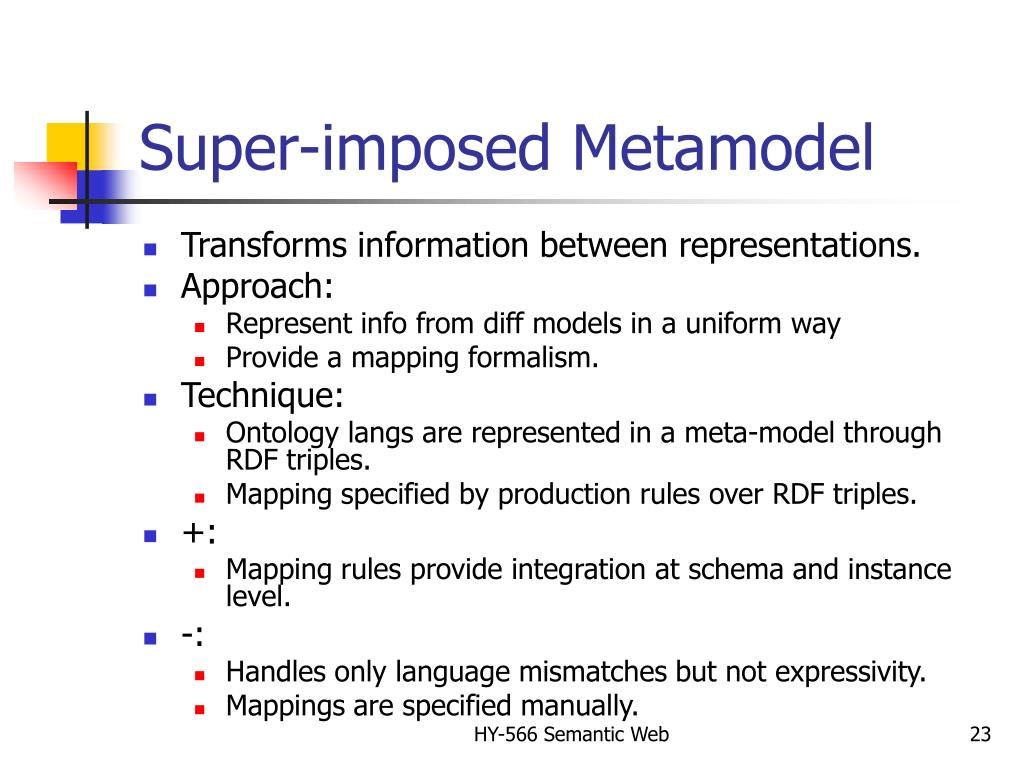 Super-imposed Metamodel

- Transforms information between representations.
- Approach:
  - Represent info from diff models in a uniform way
  - Provide a mapping formalism.
- Technique:
  - Ontology langs are represented in a meta-model through RDF triples.
  - Mapping specified by production rules over RDF triples.
- +:
  - Mapping rules provide integration at schema and instance level.
- -:
  - Handles only language mismatches but not expressivity.
  - Mappings are specified manually.

HY-566 Semantic Web

23